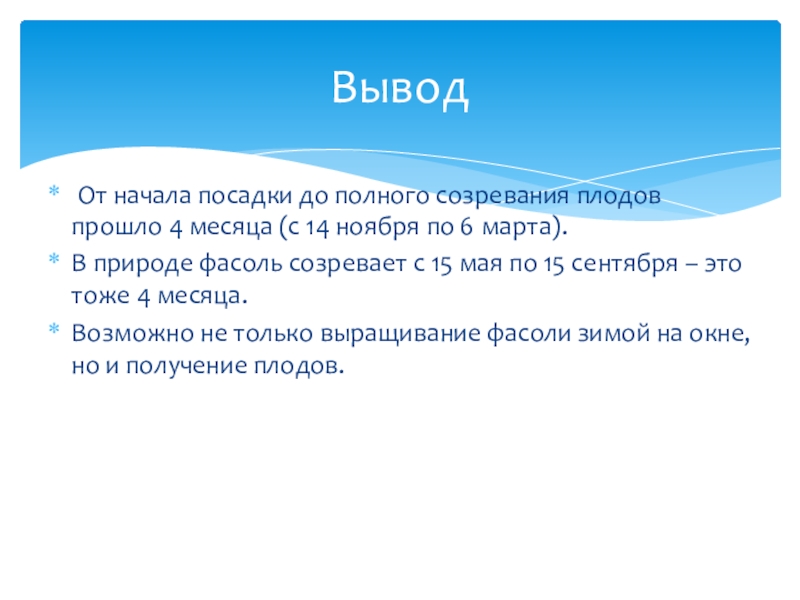 Вывод

* От начала посадки до полного созревания плодов прошло 4 месяца (с 14 ноября по 6 марта).
* В природе фасоль созревает с 15 мая по 15 сентября – это тоже 4 месяца.
* Возможно не только выращивание фасоли зимой на окне, но и получение плодов.